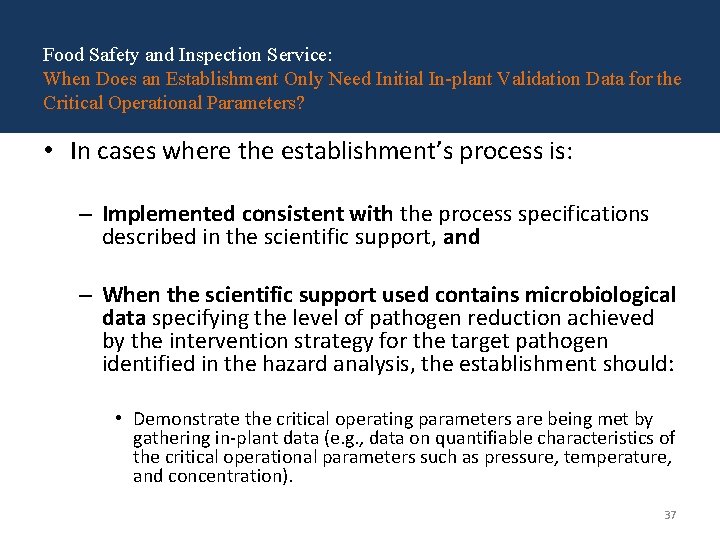 Food Safety and Inspection Service:
When Does an Establishment Only Need Initial In-plant Validation Data for the Critical Operational Parameters?

• In cases where the establishment's process is:

– Implemented consistent with the process specifications described in the scientific support, and

– When the scientific support used contains microbiological data specifying the level of pathogen reduction achieved by the intervention strategy for the target pathogen identified in the hazard analysis, the establishment should:

• Demonstrate the critical operating parameters are being met by gathering in-plant data (e.g., data on quantifiable characteristics of the critical operational parameters such as pressure, temperature, and concentration).

37